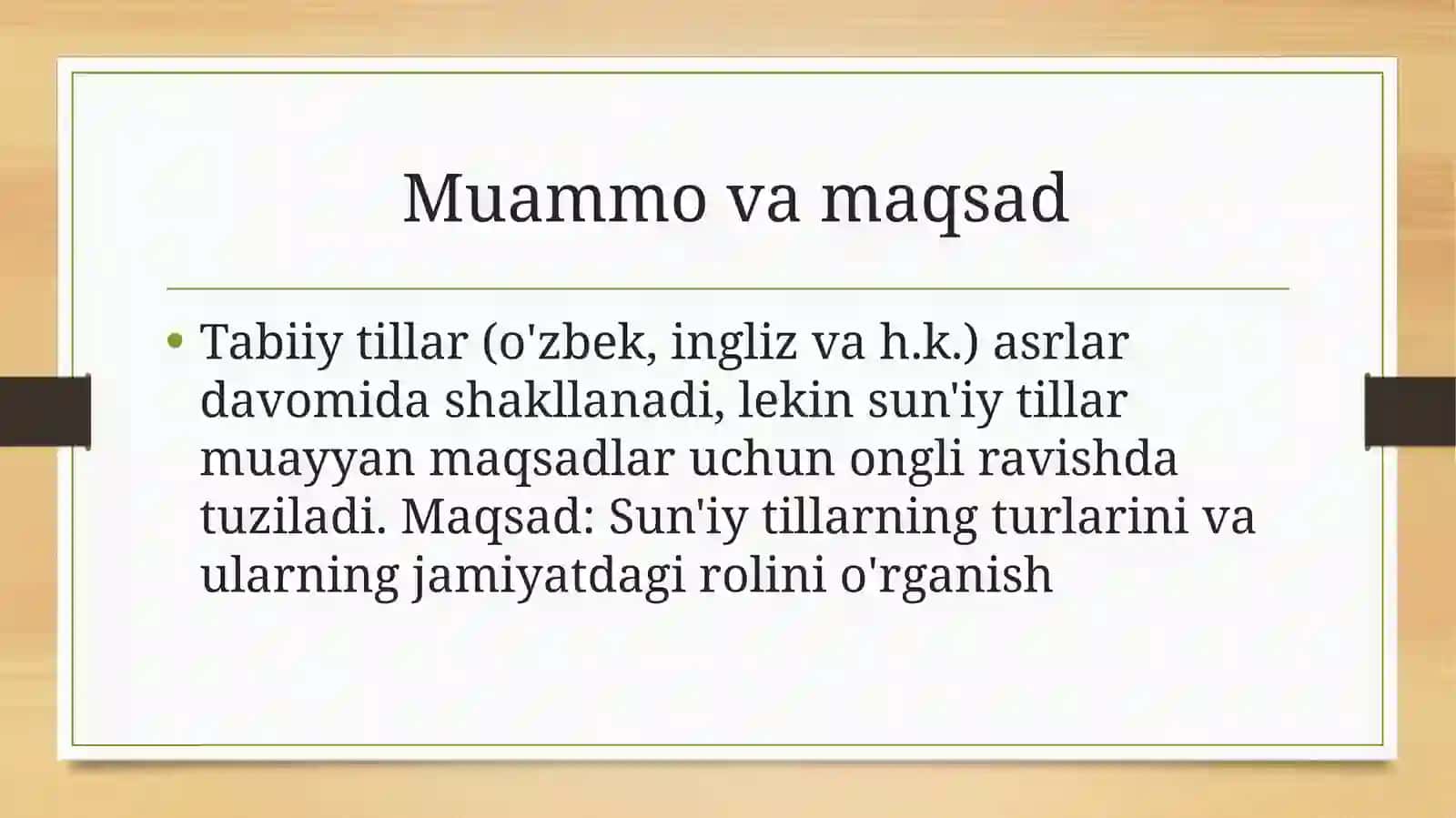 Muammo va maqsad

• Tabiiy tillar (o'zbek, ingliz va h.k.) asrlar davomida shakllanadi, lekin sun'iy tillar muayyan maqsadlar uchun ongli ravishda tuziladi. Maqsad: Sun'iy tillarning turlarini va ularning jamiyatdagi rolini o'rganish